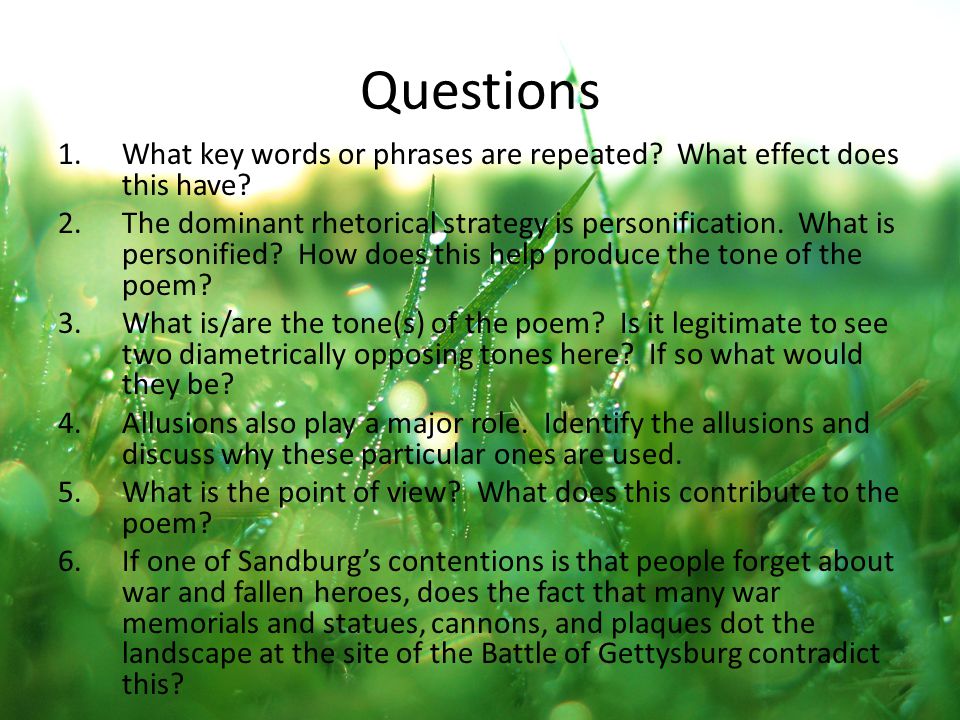 Questions

1. What key words or phrases are repeated? What effect does this have?
2. The dominant rhetorical strategy is personification. What is personified? How does this help produce the tone of the poem?
3. What is/are the tone(s) of the poem? Is it legitimate to see two diametrically opposing tones here? If so what would they be?
4. Allusions also play a major role. Identify the allusions and discuss why these particular ones are used.
5. What is the point of view? What does this contribute to the poem?
6. If one of Sandburg's contentions is that people forget about war and fallen heroes, does the fact that many war memorials and statues, cannons, and plaques dot the landscape at the site of the Battle of Gettysburg contradict this?